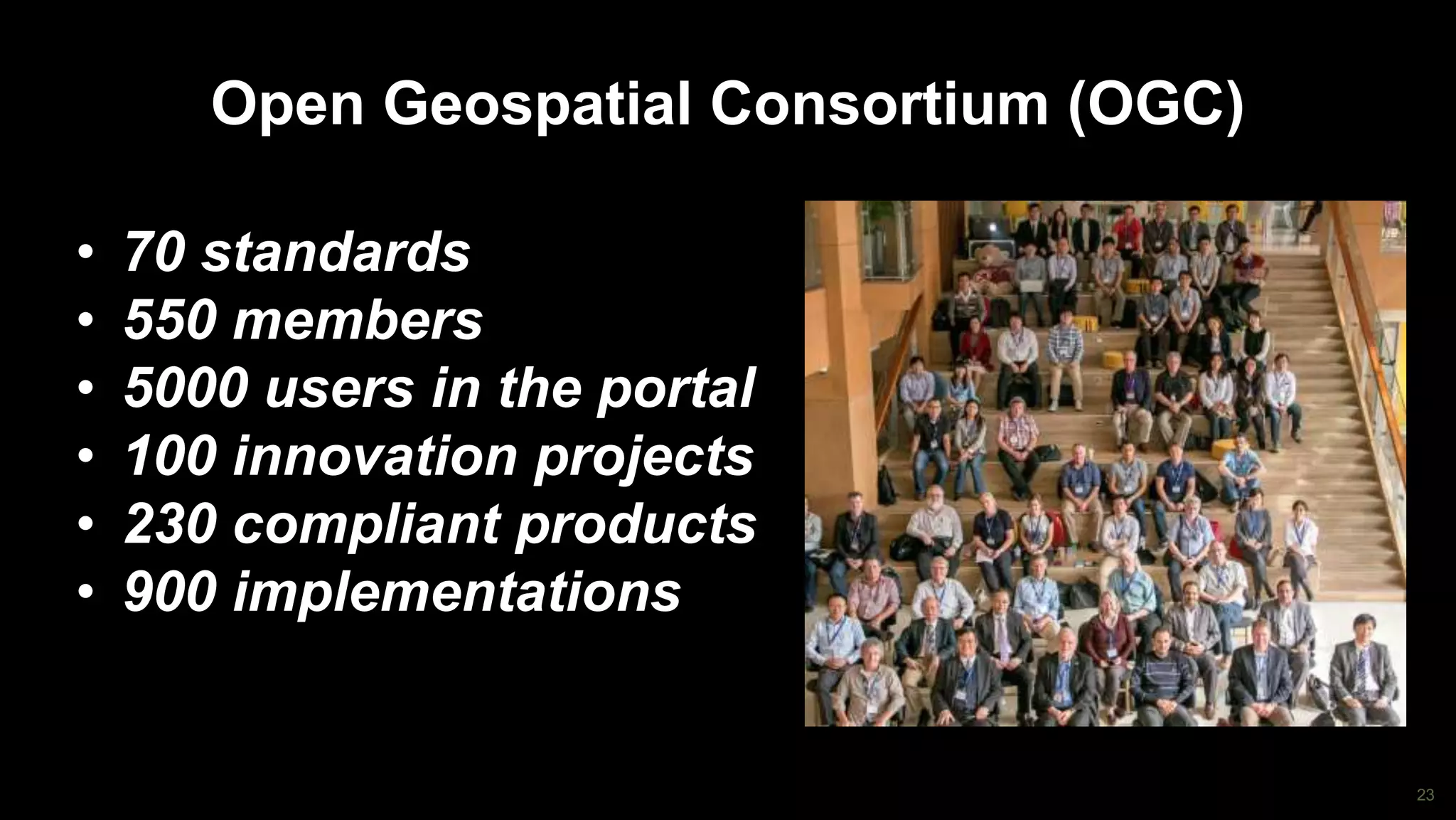 Open Geospatial Consortium (OGC)

• 70 standards
• 550 members
• 5000 users in the portal
• 100 innovation projects
• 230 compliant products
• 900 implementations

23